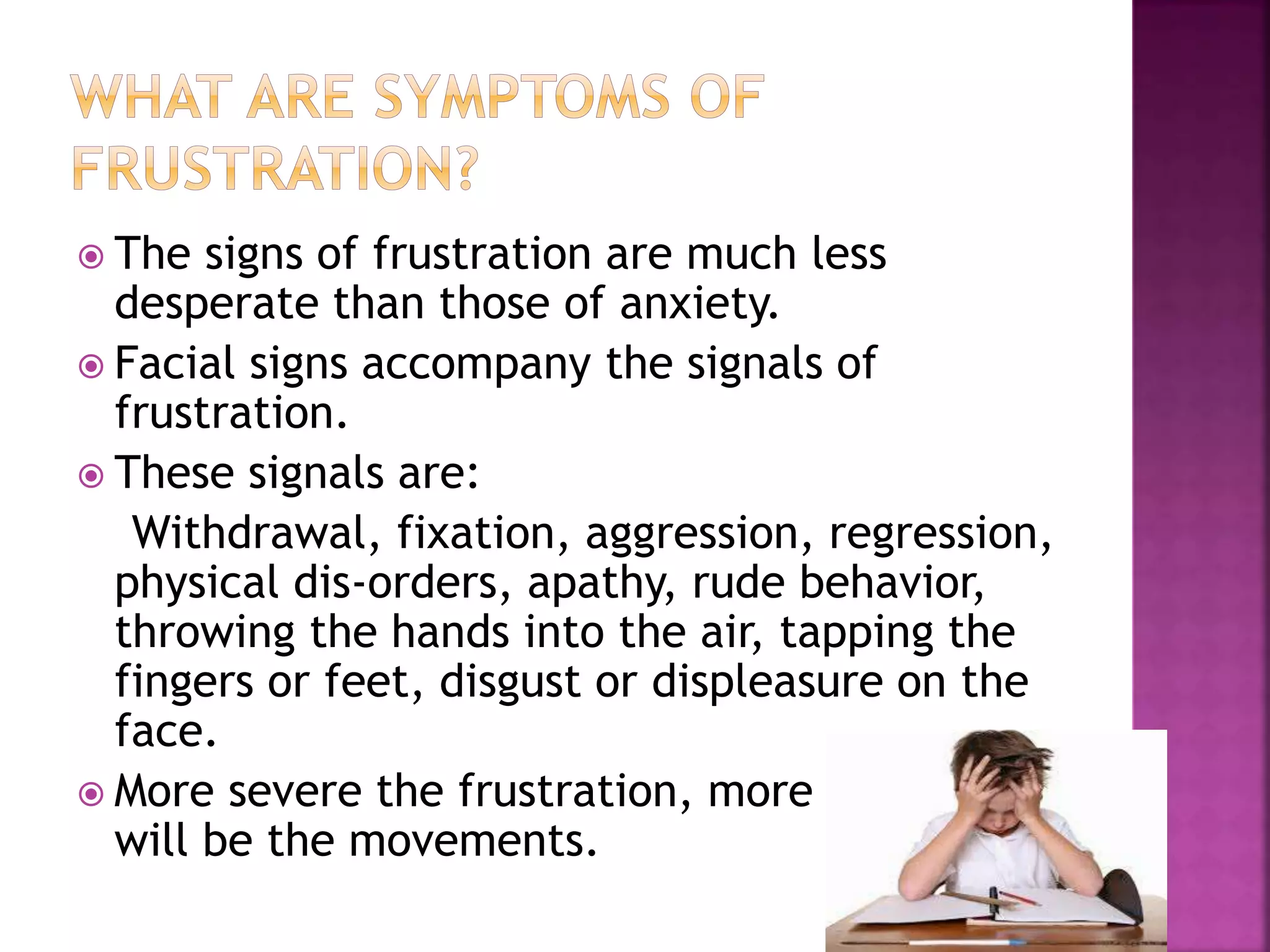 WHAT ARE SYMPTOMS OF FRUSTRATION?

The signs of frustration are much less desperate than those of anxiety.

Facial signs accompany the signals of frustration.

These signals are:

Withdrawal, fixation, aggression, regression, physical dis-orders, apathy, rude behavior, throwing the hands into the air, tapping the fingers or feet, disgust or displeasure on the face.

More severe the frustration, more will be the movements.